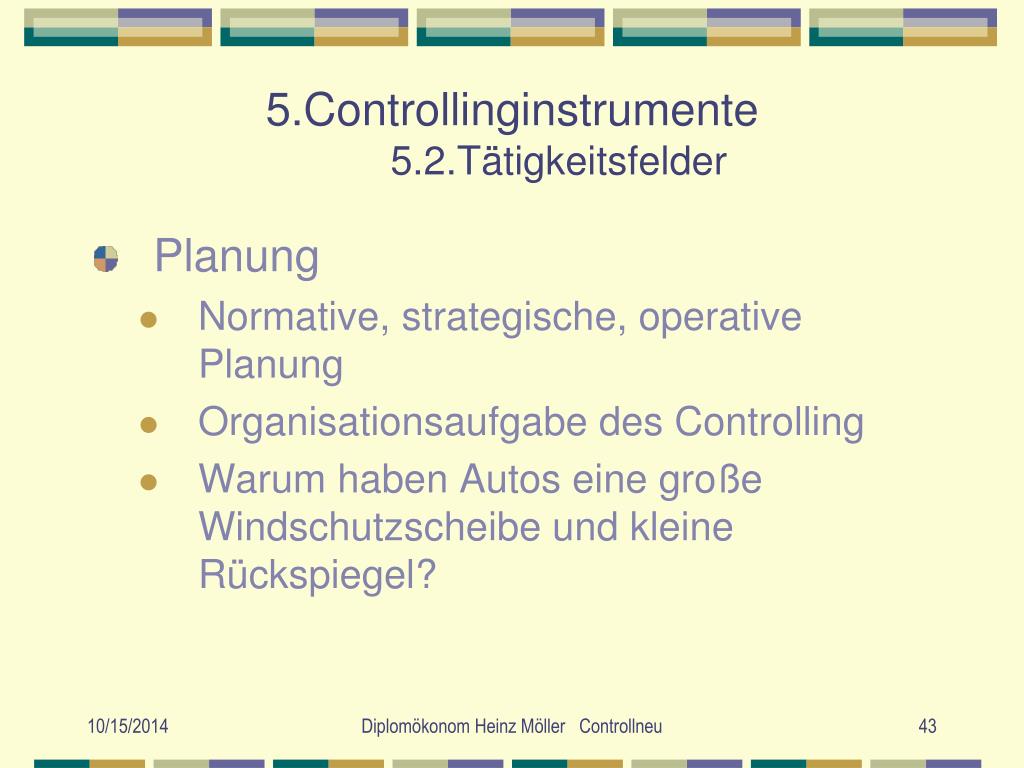 5.Controllinginstrumente
5.2.Tätigkeitsfelder

Planung

Normative, strategische, operative Planung

Organisationsaufgabe des Controlling

Warum haben Autos eine große Windschutzscheibe und kleine Rückspiegel?

10/15/2014

Diplomökonom Heinz Möller Controllneu

43